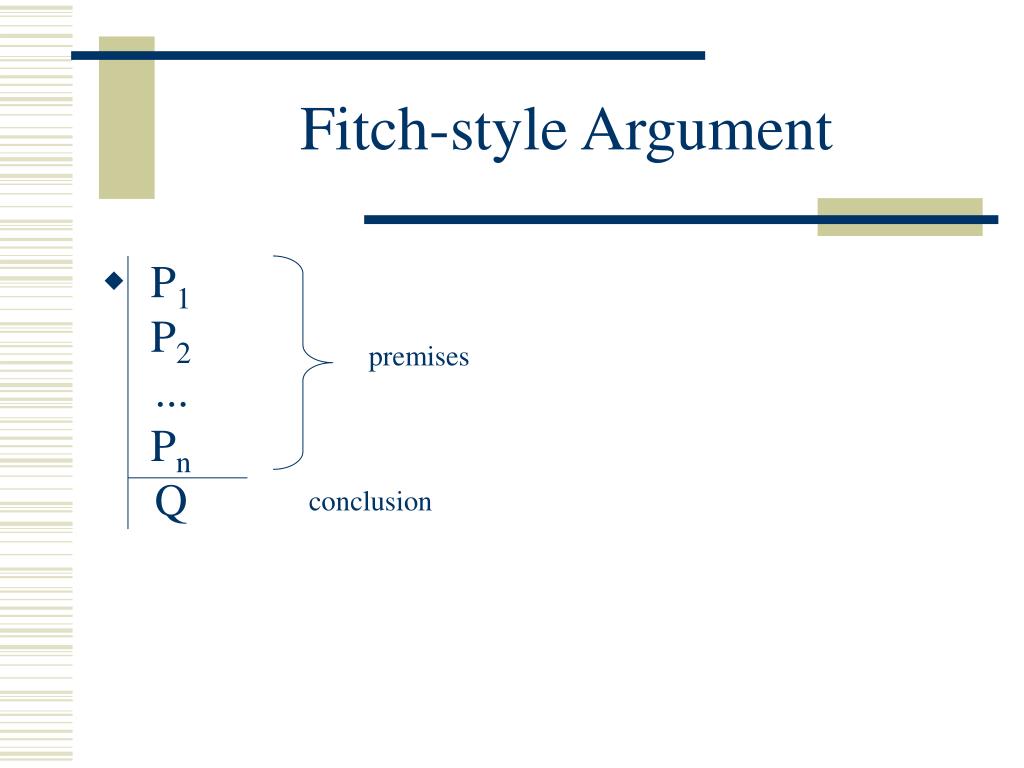 Fitch-style Argument

$P_1$
$P_2$
...
$P_n$
Q

premises

conclusion